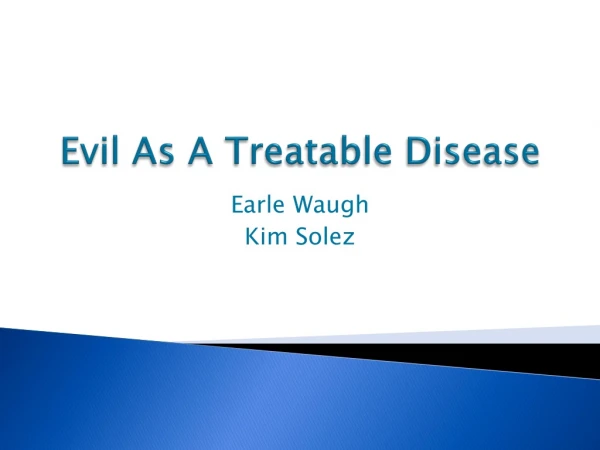 Evil As A Treatable Disease

Earle Waugh
Kim Solez